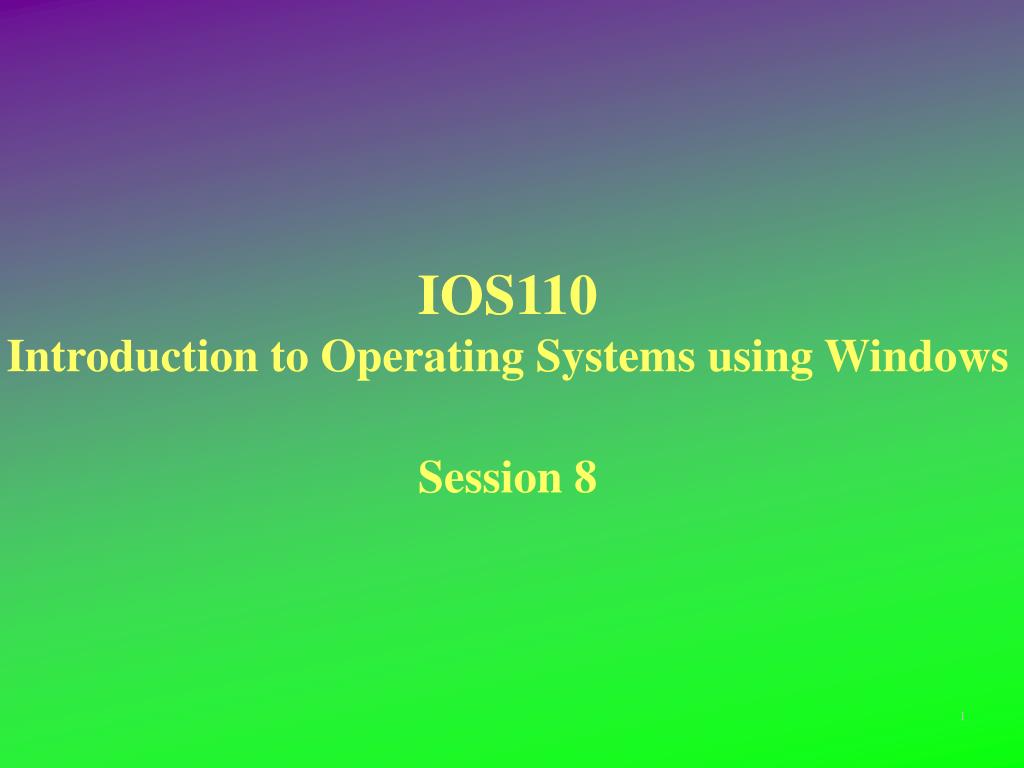 IOS110
Introduction to Operating Systems using Windows

Session 8

1